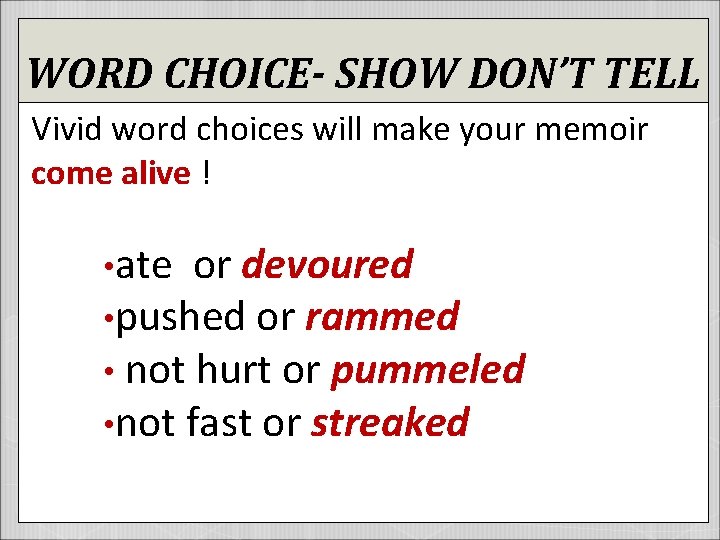 WORD CHOICE- SHOW DON'T TELL

Vivid word choices will make your memoir come alive !

•ate or devoured
•pushed or rammed
• not hurt or pummeled
•not fast or streaked